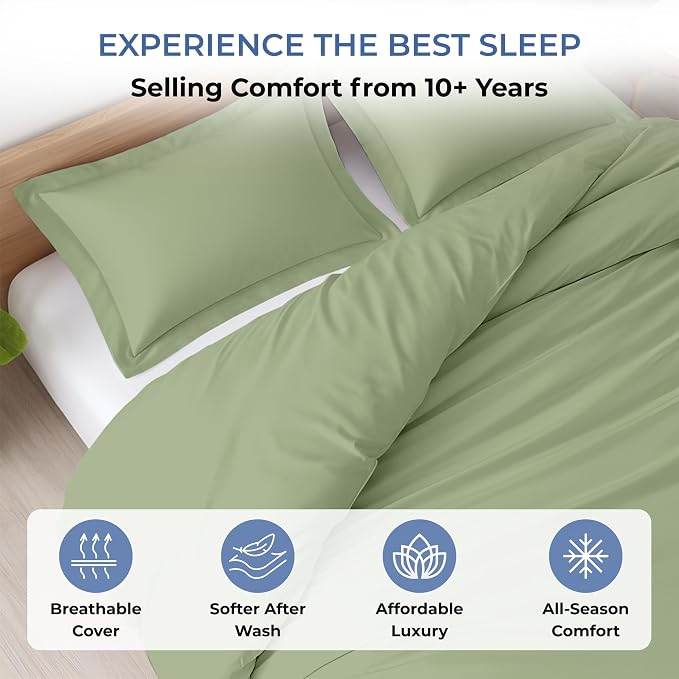 EXPERIENCE THE BEST SLEEP
Selling Comfort from 10+ Years

Breathable Cover

Softer After Wash

Affordable Luxury

All-Season Comfort